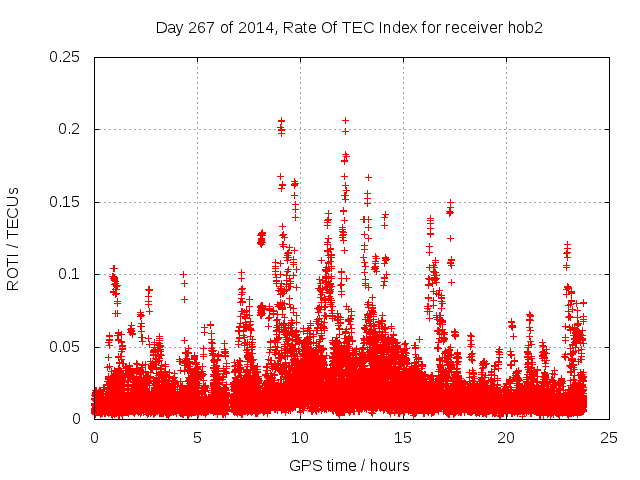 Day 267 of 2014, Rate Of TEC Index for receiver hob2

ROTI / TECUs

0.25
0.2
0.15
0.1
0.05
0

0
5
10
15
20
25

GPS time / hours